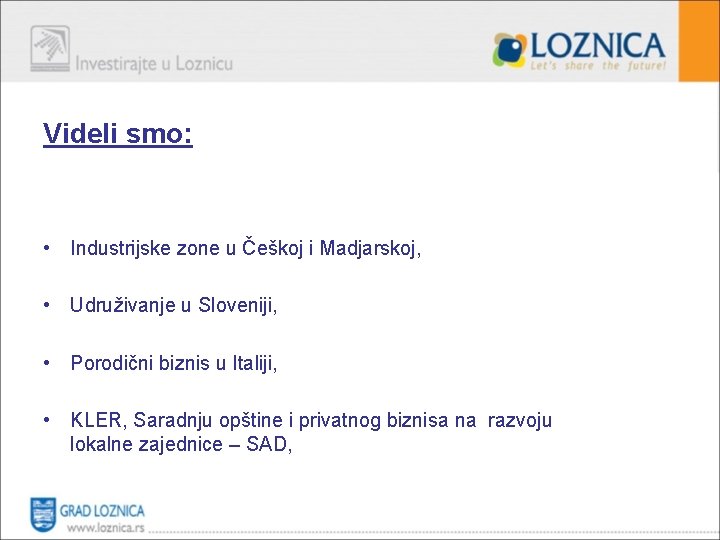 Investirajte u Loznicu

LOZNICA
Let's share the future!

Videli smo:

• Industrijske zone u Češkoj i Madjarskoj,

• Udruživanje u Sloveniji,

• Porodični biznis u Italiji,

• KLER, Saradnju opštine i privatnog biznisa na razvoju lokalne zajednice – SAD,

GRAD LOZNICA
www.loznica.rs